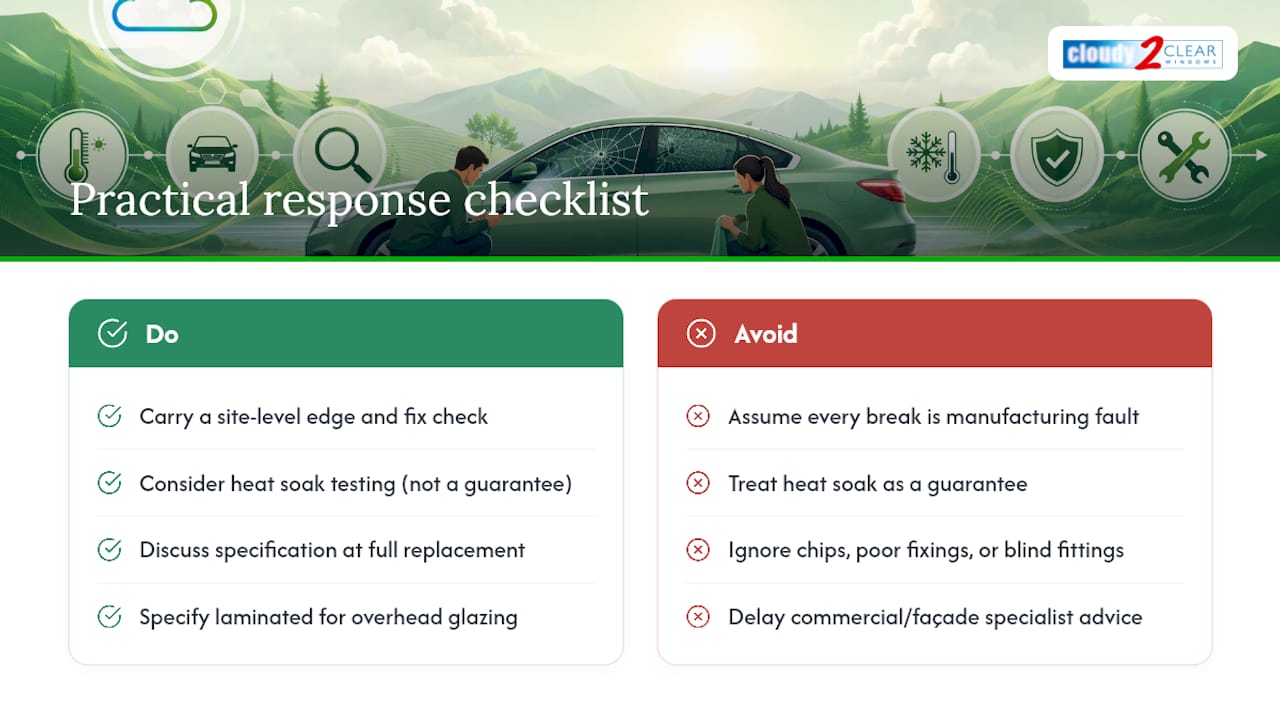 cloudy 2 CLEAR WINDOWS

Practical response checklist

Do

Carry a site-level edge and fix check

Consider heat soak testing (not a guarantee)

Discuss specification at full replacement

Specify laminated for overhead glazing

Avoid

Assume every break is manufacturing fault

Treat heat soak as a guarantee

Ignore chips, poor fixings, or blind fittings

Delay commercial/façade specialist advice